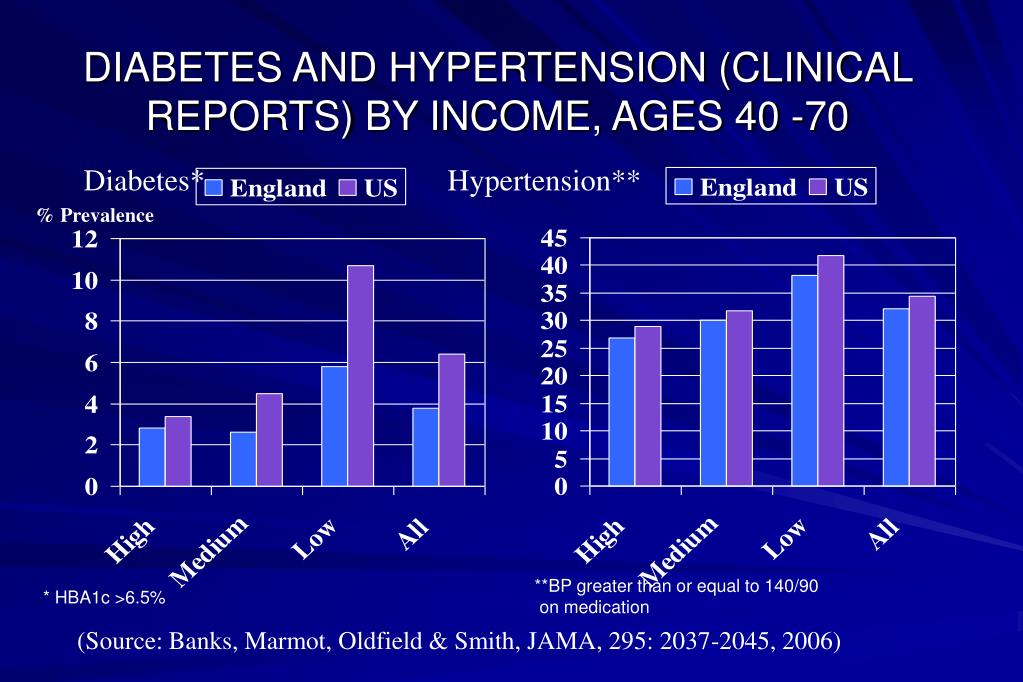 DIABETES AND HYPERTENSION (CLINICAL REPORTS) BY INCOME, AGES 40 -70

Diabetes*

England US

% Prevalence

12
10
8
6
4
2
0

High
Medium
Low
All

* HBA1c >6.5%

Hypertension**

England US

45
40
35
30
25
20
15
10
5
0

High
Medium
Low
All

**BP greater than or equal to 140/90 on medication

(Source: Banks, Marmot, Oldfield & Smith, JAMA, 295: 2037-2045, 2006)